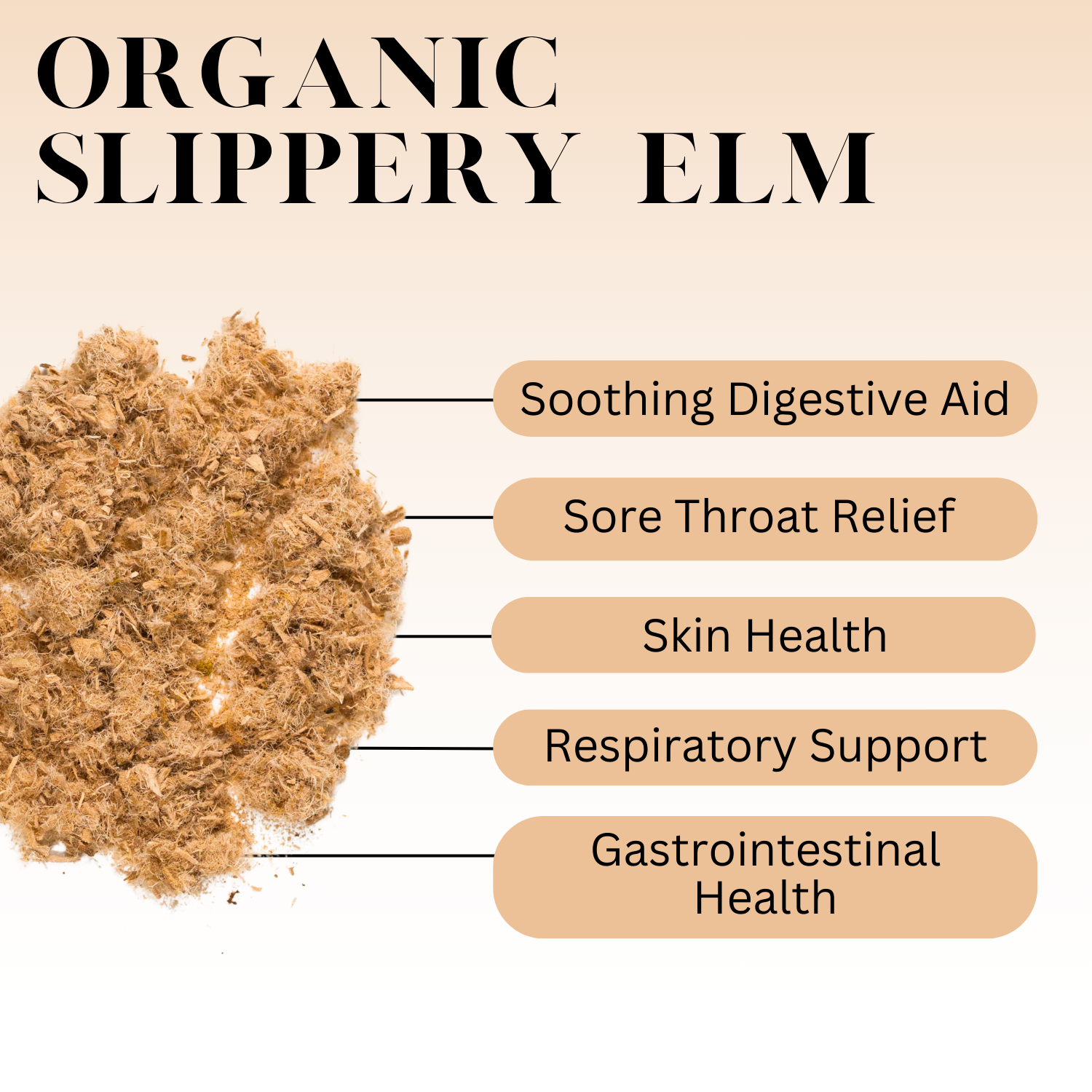 ORGANIC
SLIPPERY ELM

Soothing Digestive Aid

Sore Throat Relief

Skin Health

Respiratory Support

Gastrointestinal Health